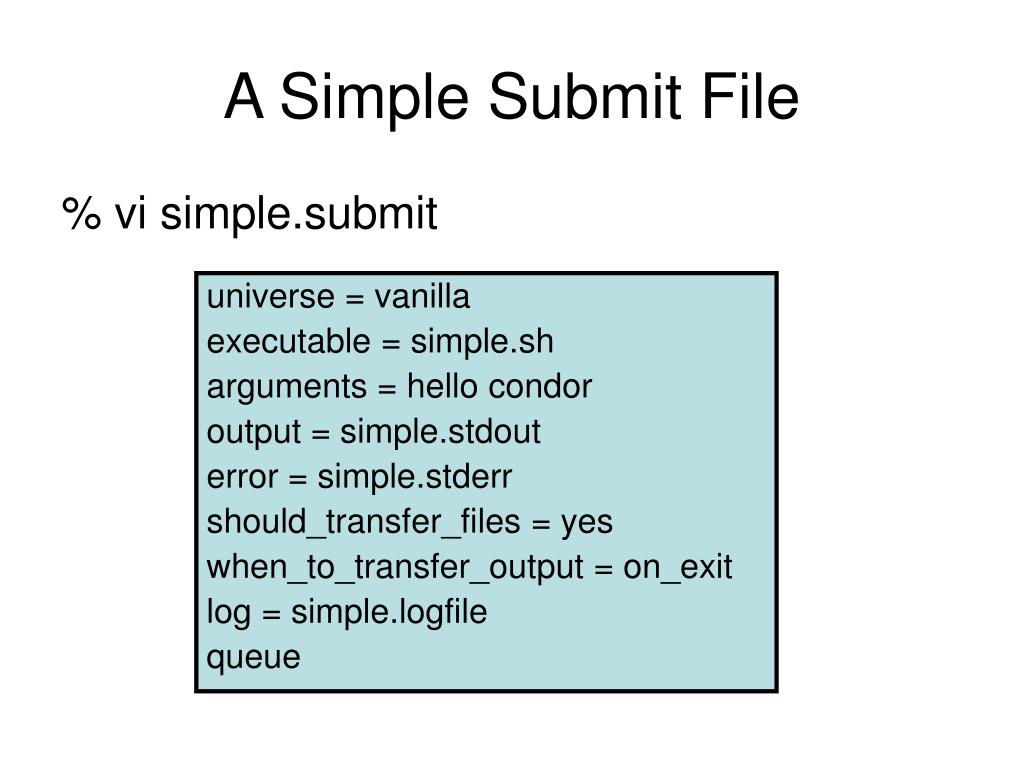 A Simple Submit File

% vi simple.submit

universe = vanilla
executable = simple.sh
arguments = hello condor
output = simple.stdout
error = simple.stderr
should_transfer_files = yes
when_to_transfer_output = on_exit
log = simple.logfile
queue